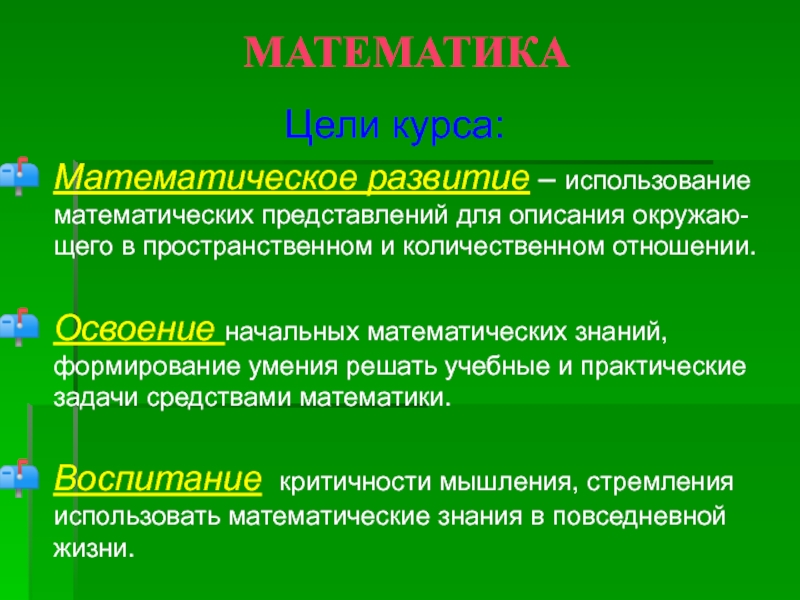 МАТЕМАТИКА

Цели курса:

Математическое развитие – использование математических представлений для описания окружающего в пространственном и количественном отношении.

Освоение начальных математических знаний, формирование умения решать учебные и практические задачи средствами математики.

Воспитание критичности мышления, стремления использовать математические знания в повседневной жизни.